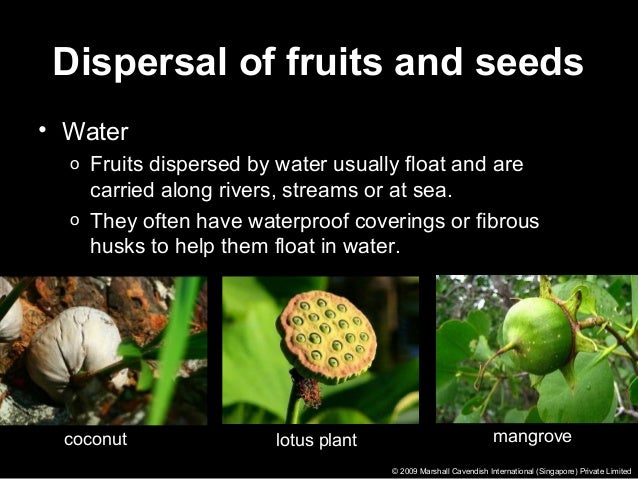 Dispersal of fruits and seeds

• Water

o Fruits dispersed by water usually float and are carried along rivers, streams or at sea.

o They often have waterproof coverings or fibrous husks to help them float in water.

coconut

lotus plant

mangrove

© 2009 Marshall Cavendish International (Singapore) Private Limited